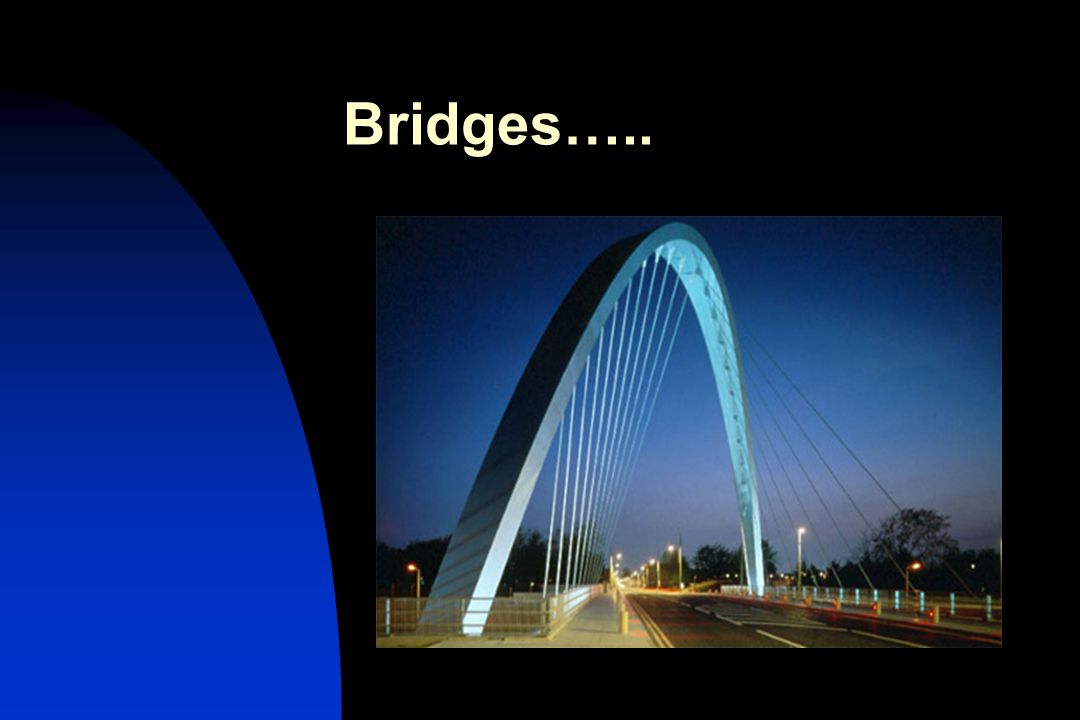 Bridges…..